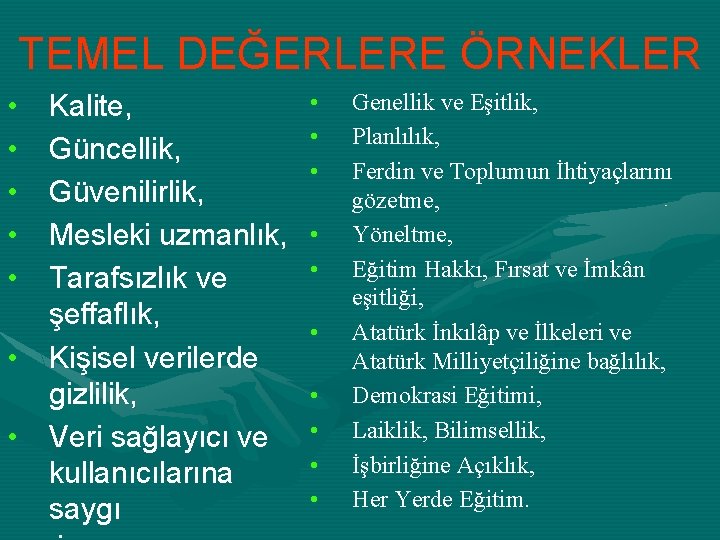 TEMEL DEĞERLERE ÖRNEKLER

• Kalite,
• Güncellik,
• Güvenilirlik,
• Mesleki uzmanlık,
• Tarafsızlık ve şeffaflık,
• Kişisel verilerde gizlilik,
• Veri sağlayıcı ve kullanıcılarına saygı

• Genellik ve Eşitlik,
• Planlılık,
• Ferdin ve Toplumun İhtiyaçlarını gözetme,
• Yöneltme,
• Eğitim Hakkı, Fırsat ve İmkân eşitliği,
• Atatürk İnkılâp ve İlkeleri ve Atatürk Milliyetçiliğine bağlılık,
• Demokrasi Eğitimi,
• Laiklik, Bilimsellik,
• İşbirliğine Açıklık,
• Her Yerde Eğitim.